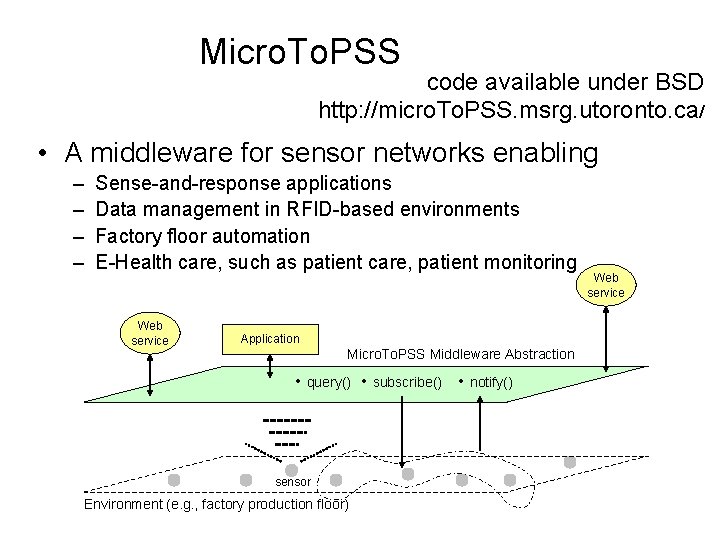 MicroToPSS

code available under BSD
http://microToPSS.msrg.utoronto.ca/

• A middleware for sensor networks enabling
– Sense-and-response applications
– Data management in RFID-based environments
– Factory floor automation
– E-Health care, such as patient care, patient monitoring

Web service

Web service

Application

MicroToPSS Middleware Abstraction

• query() • subscribe() • notify()

sensor

Environment (e.g., factory production floor)